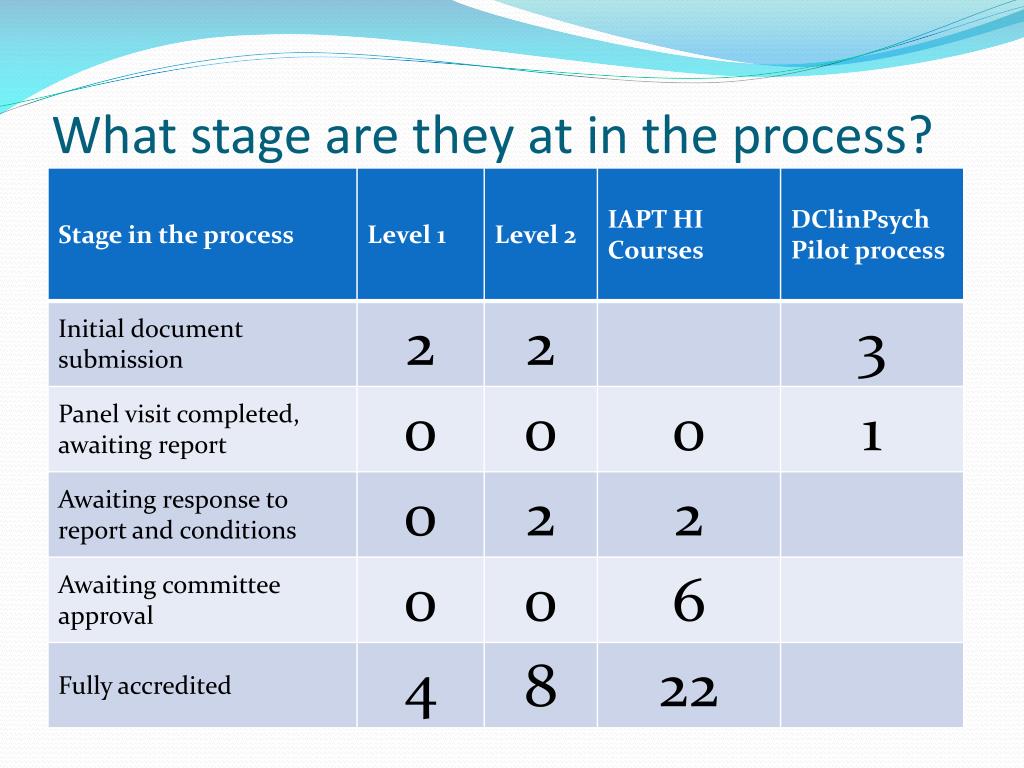 What stage are they at in the process?

| Stage in the process | Level 1 | Level 2 | IAPT HI Courses | DClinPsych Pilot process |
|---|---|---|---|---|
| Initial document submission | 2 | 2 | | 3 |
| Panel visit completed, awaiting report | 0 | 0 | 0 | 1 |
| Awaiting response to report and conditions | 0 | 2 | 2 | |
| Awaiting committee approval | 0 | 0 | 6 | |
| Fully accredited | 4 | 8 | 22 | |